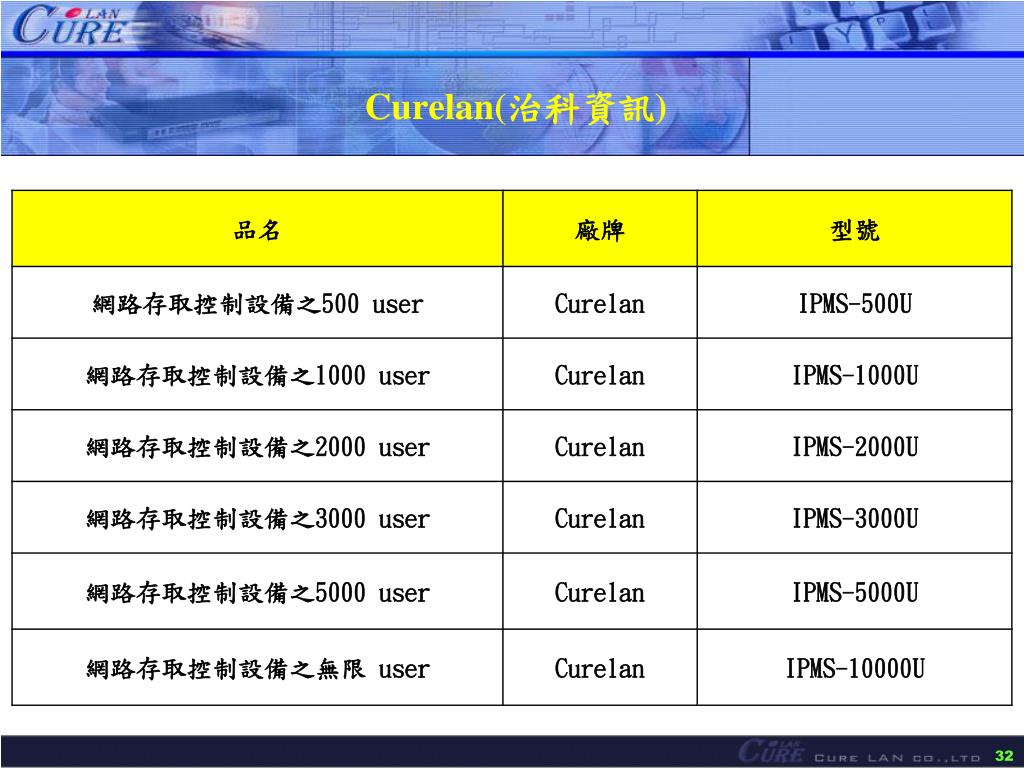 CURE LAN

Curelan(治科資訊)

| 品名 | 廠牌 | 型號 |
|---|---|---|
| 網路存取控制設備之500 user | Curelan | IPMS-500U |
| 網路存取控制設備之1000 user | Curelan | IPMS-1000U |
| 網路存取控制設備之2000 user | Curelan | IPMS-2000U |
| 網路存取控制設備之3000 user | Curelan | IPMS-3000U |
| 網路存取控制設備之5000 user | Curelan | IPMS-5000U |
| 網路存取控制設備之無限 user | Curelan | IPMS-10000U |

CURE LAN CURE LAN CO.,LTD 32